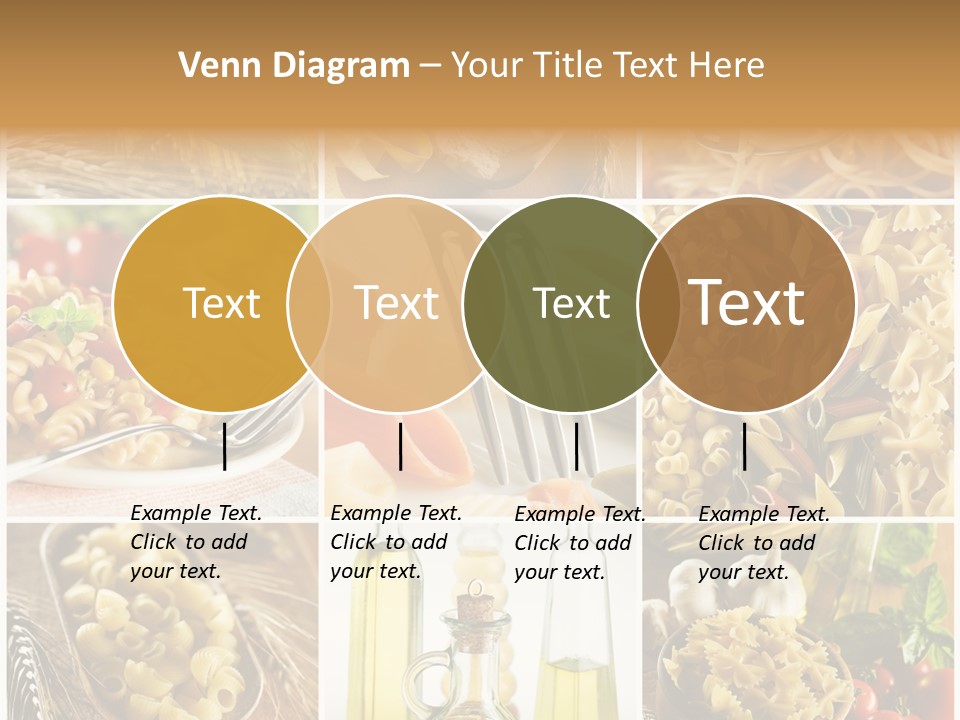 Venn Diagram – Your Title Text Here

Text

Text

Text

Text

Example Text. Click to add your text.

Example Text. Click to add your text.

Example Text. Click to add your text.

Example Text. Click to add your text.